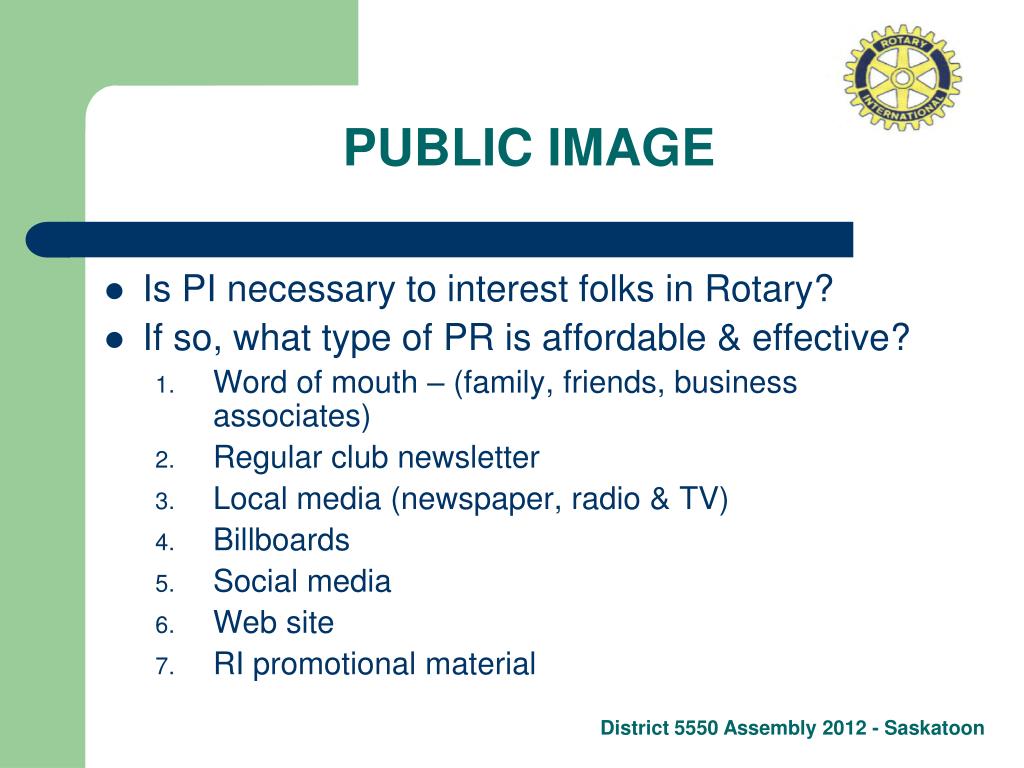 ROTARY
INTERNATIONAL

PUBLIC IMAGE

- Is PI necessary to interest folks in Rotary?
- If so, what type of PR is affordable & effective?
1. Word of mouth – (family, friends, business associates)
2. Regular club newsletter
3. Local media (newspaper, radio & TV)
4. Billboards
5. Social media
6. Web site
7. RI promotional material

District 5550 Assembly 2012 - Saskatoon